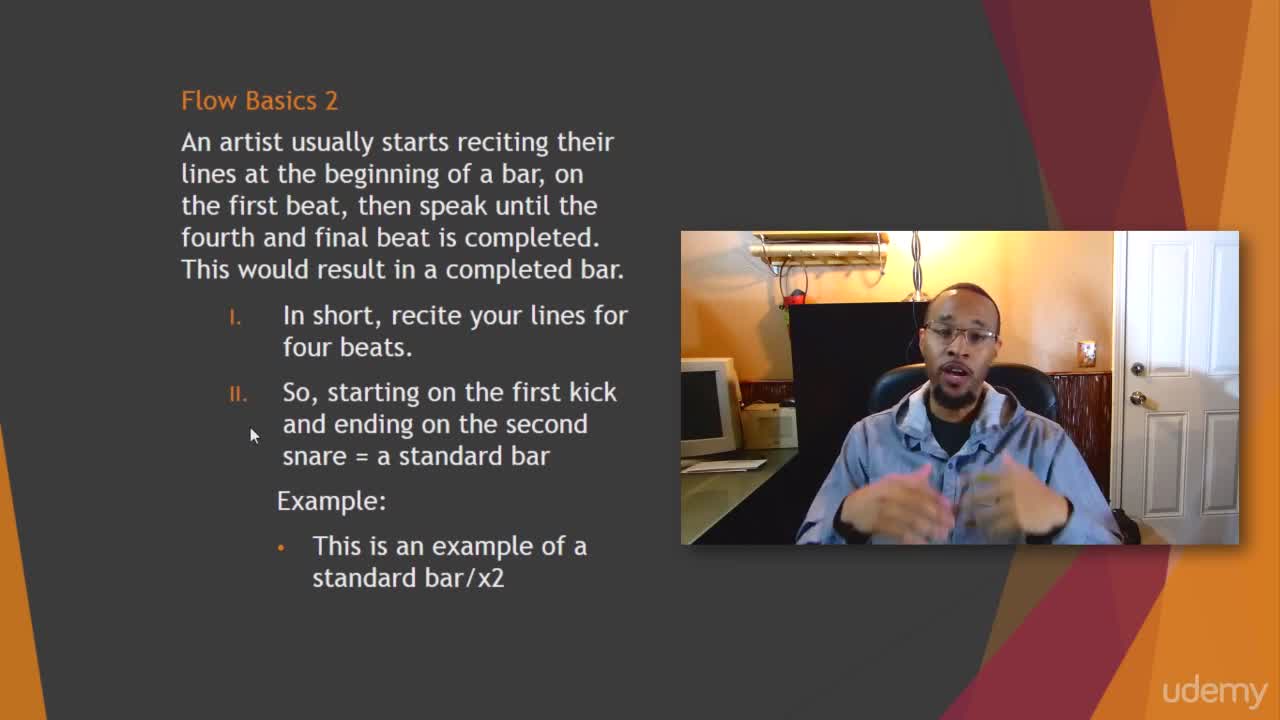 Flow Basics 2

An artist usually starts reciting their lines at the beginning of a bar, on the first beat, then speak until the fourth and final beat is completed. This would result in a completed bar.

I. In short, recite your lines for four beats.

II. So, starting on the first kick and ending on the second snare = a standard bar

Example:

• This is an example of a standard bar/x2

udemy